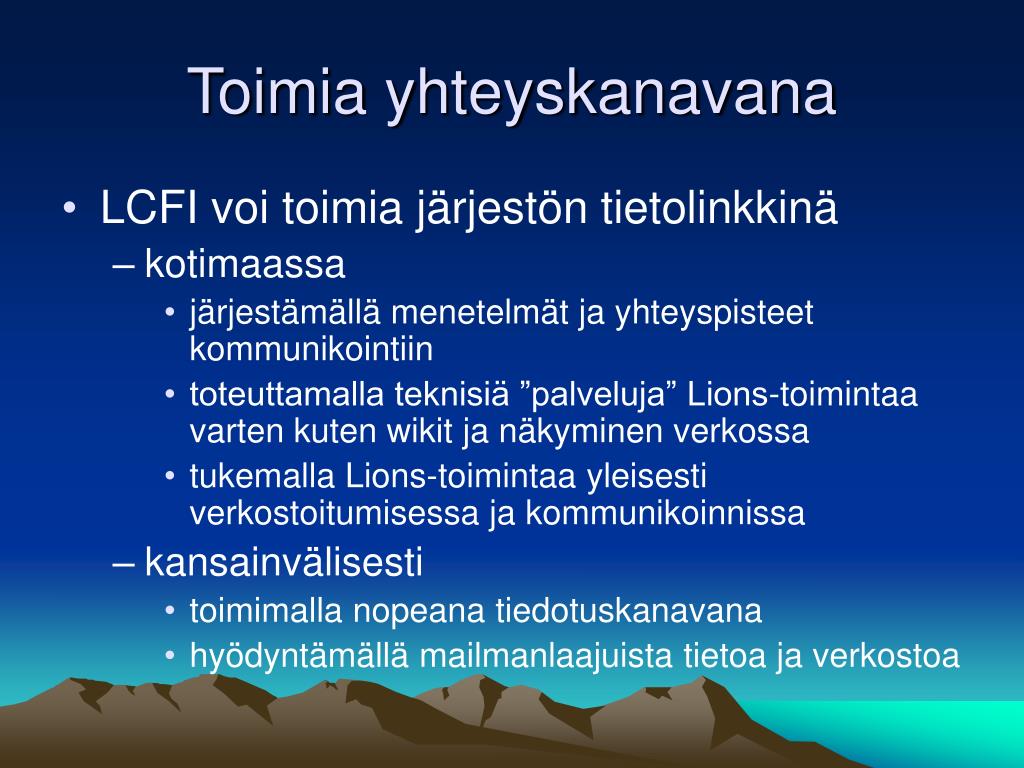 Toimia yhteyskanavana

• LCFI voi toimia järjestön tietolinkkinä
– kotimaassa
• järjestämällä menetelmät ja yhteyspisteet kommunikointiin
• toteuttamalla teknisiä ”palveluja” Lions-toimintaa varten kuten wikit ja näkyminen verkossa
• tukemalla Lions-toimintaa yleisesti verkostoitumisessa ja kommunikoinnissa
– kansainvälisesti
• toimimalla nopeana tiedotuskanavana
• hyödyntämällä mailmanlaajuista tietoa ja verkostoa